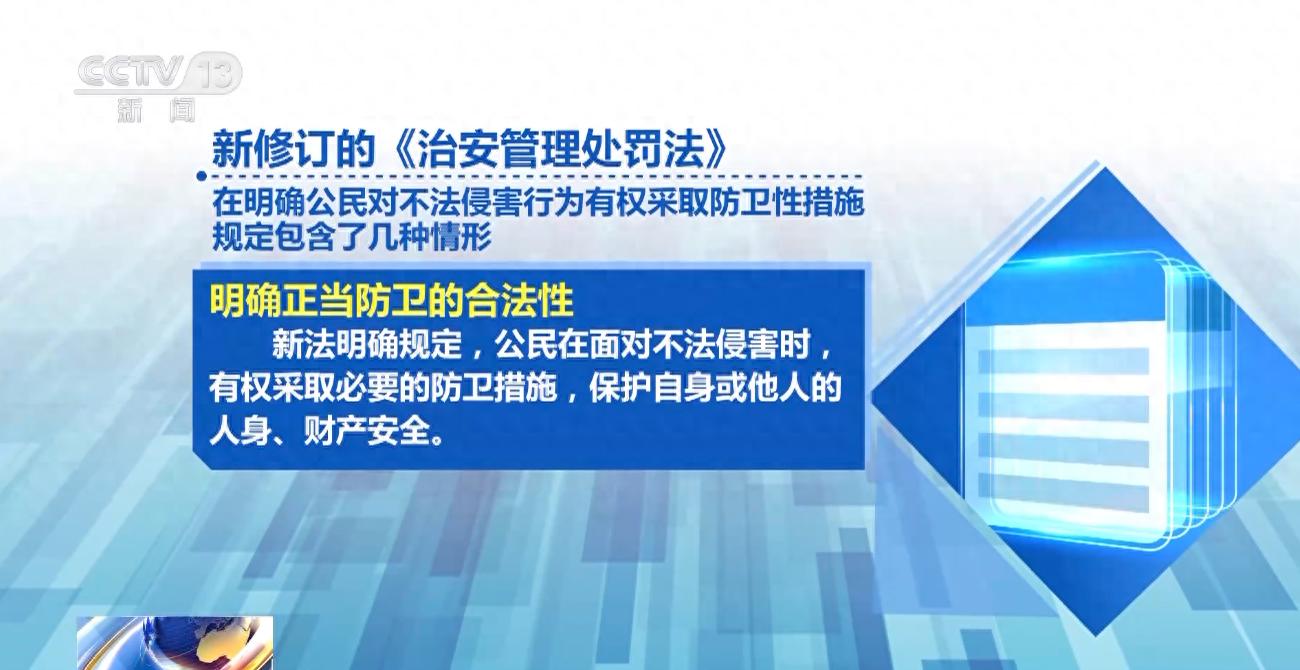 CCTV 13
新闻

新修订的《治安管理处罚法》

在明确公民对不法侵害行为有权采取防卫性措施规定包含了几种情形

明确正当防卫的合法性

新法明确规定，公民在面对不法侵害时，有权采取必要的防卫措施，保护自身或他人的人身、财产安全。